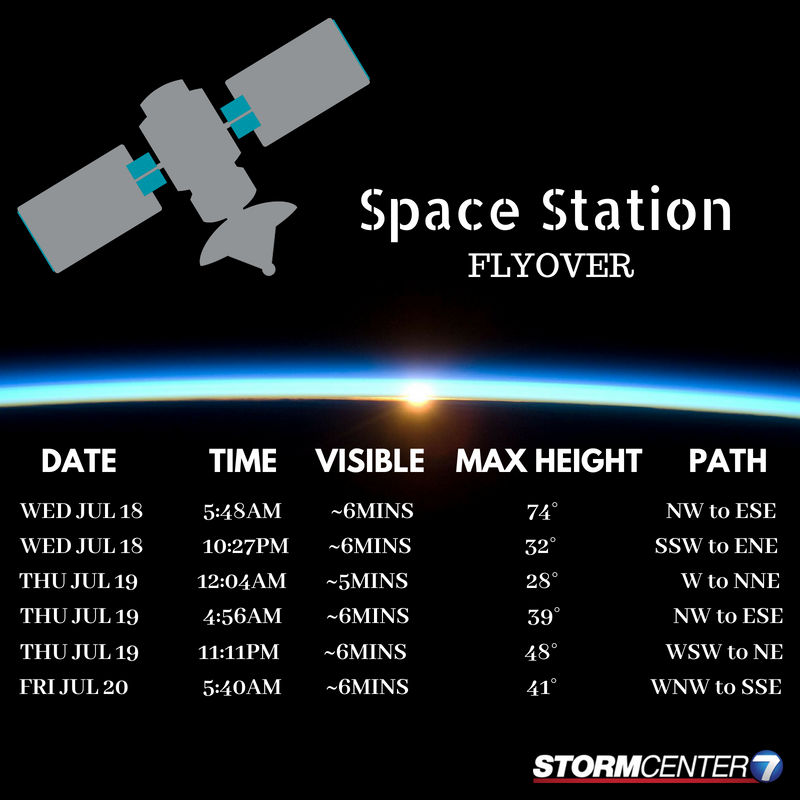 Space Station
FLYOVER

| DATE | TIME | VISIBLE | MAX HEIGHT | PATH |
|---|---|---|---|---|
| WED JUL 18 | 5:48AM | ~6MINS | 74° | NW to ESE |
| WED JUL 18 | 10:27PM | ~6MINS | 32° | SSW to ENE |
| THU JUL 19 | 12:04AM | ~5MINS | 28° | W to NNE |
| THU JUL 19 | 4:56AM | ~6MINS | 39° | NW to ESE |
| THU JUL 19 | 11:11PM | ~6MINS | 48° | WSW to NE |
| FRI JUL 20 | 5:40AM | ~6MINS | 41° | WNW to SSE |

STORMCENTER 7